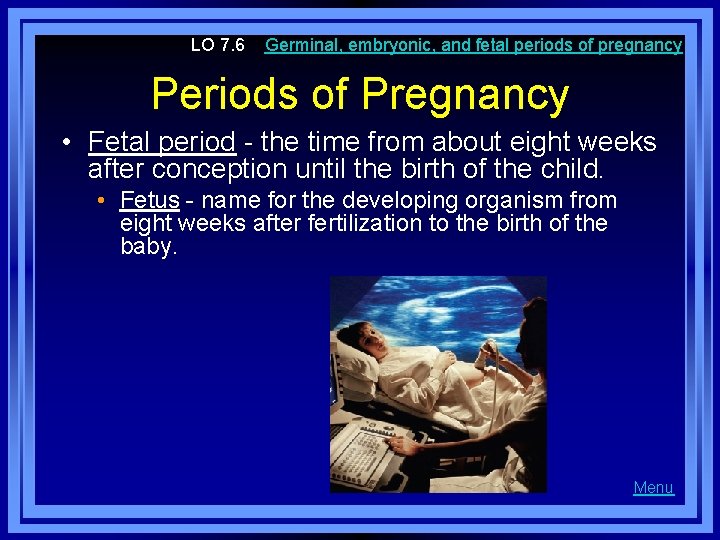 LO 7.6 Germinal, embryonic, and fetal periods of pregnancy

Periods of Pregnancy

• Fetal period - the time from about eight weeks after conception until the birth of the child.

• Fetus - name for the developing organism from eight weeks after fertilization to the birth of the baby.

Menu